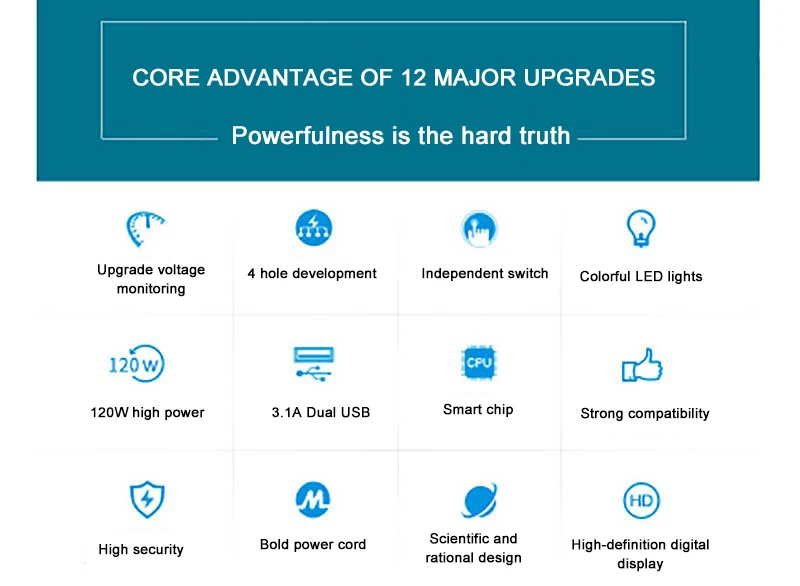 CORE ADVANTAGE OF 12 MAJOR UPGRADES

Powerfulness is the hard truth

Upgrade voltage monitoring

4 hole development

Independent switch

Colorful LED lights

120W

120W high power

3.1A Dual USB

CPU

Smart chip

Strong compatibility

High security

Bold power cord

Scientific and rational design

HD

High-definition digital display